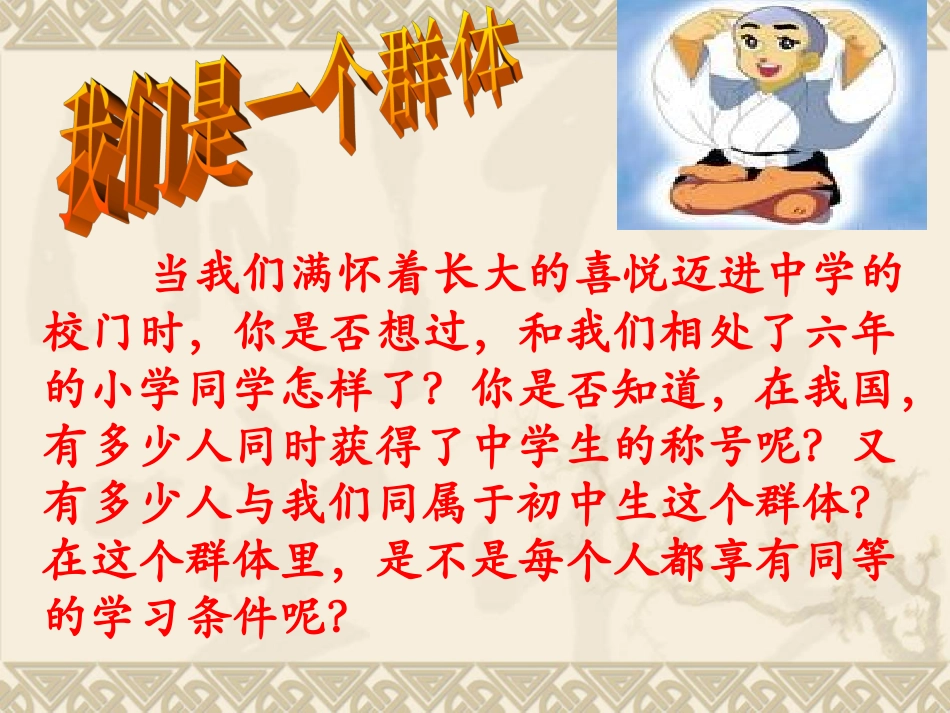 我们是一个群体

当我们满怀着长大的喜悦迈进中学的校门时，你是否想过，和我们相处了六年的小学同学怎样了？你是否知道，在我国，有多少人同时获得了中学生的称号呢？又有多少人与我们同属于初中生这个群体？在这个群体里，是不是每个人都享有同等的学习条件呢？